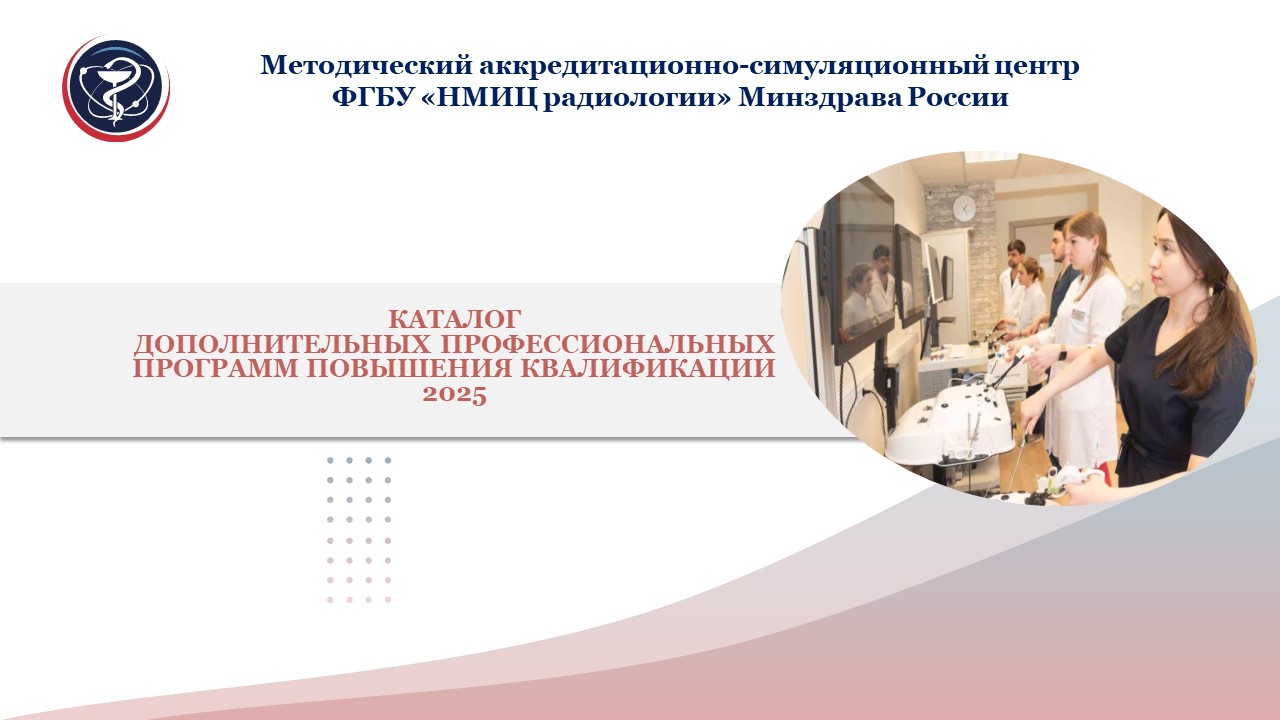 Методический аккредитационно-симуляционный центр
ФГБУ «НМИЦ радиологии» Минздрава России

КАТАЛОГ
ДОПОЛНИТЕЛЬНЫХ ПРОФЕССИОНАЛЬНЫХ
ПРОГРАММ ПОВЫШЕНИЯ КВАЛИФИКАЦИИ
2025